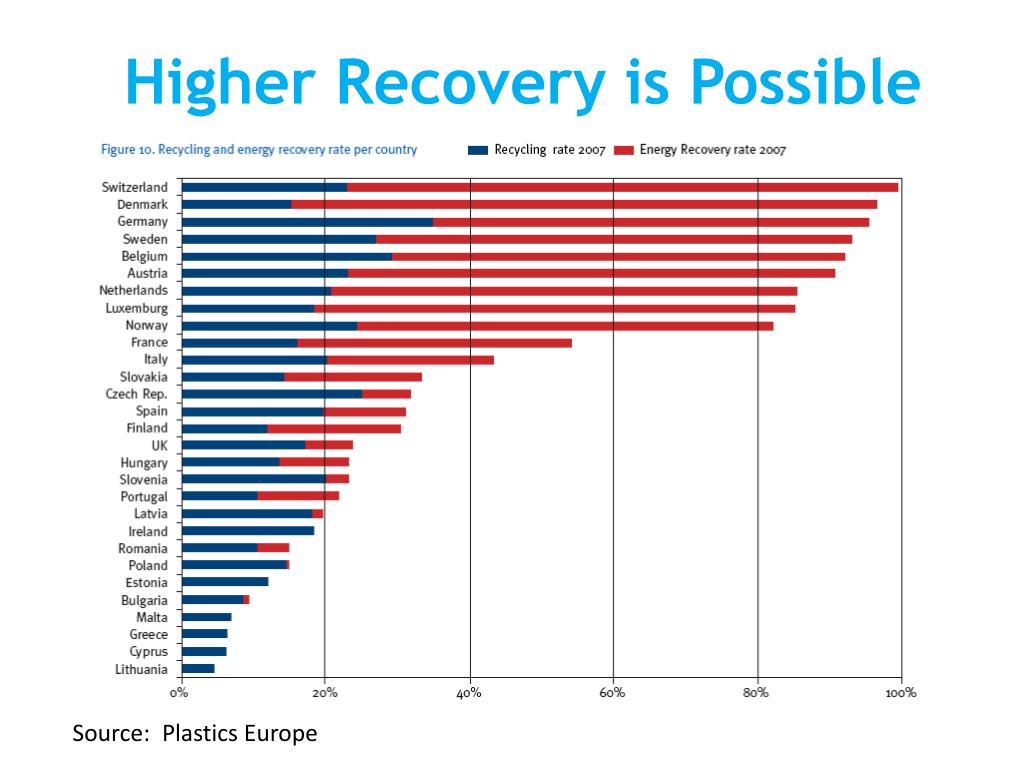 Higher Recovery is Possible

Figure 10. Recycling and energy recovery rate per country

Recycling rate 2007 Energy Recovery rate 2007

Switzerland
Denmark
Germany
Sweden
Belgium
Austria
Netherlands
Luxemburg
Norway
France
Italy
Slovakia
Czech Rep.
Spain
Finland
UK
Hungary
Slovenia
Portugal
Latvia
Ireland
Romania
Poland
Estonia
Bulgaria
Malta
Greece
Cyprus
Lithuania

0% 20% 40% 60% 80% 100%

Source: Plastics Europe